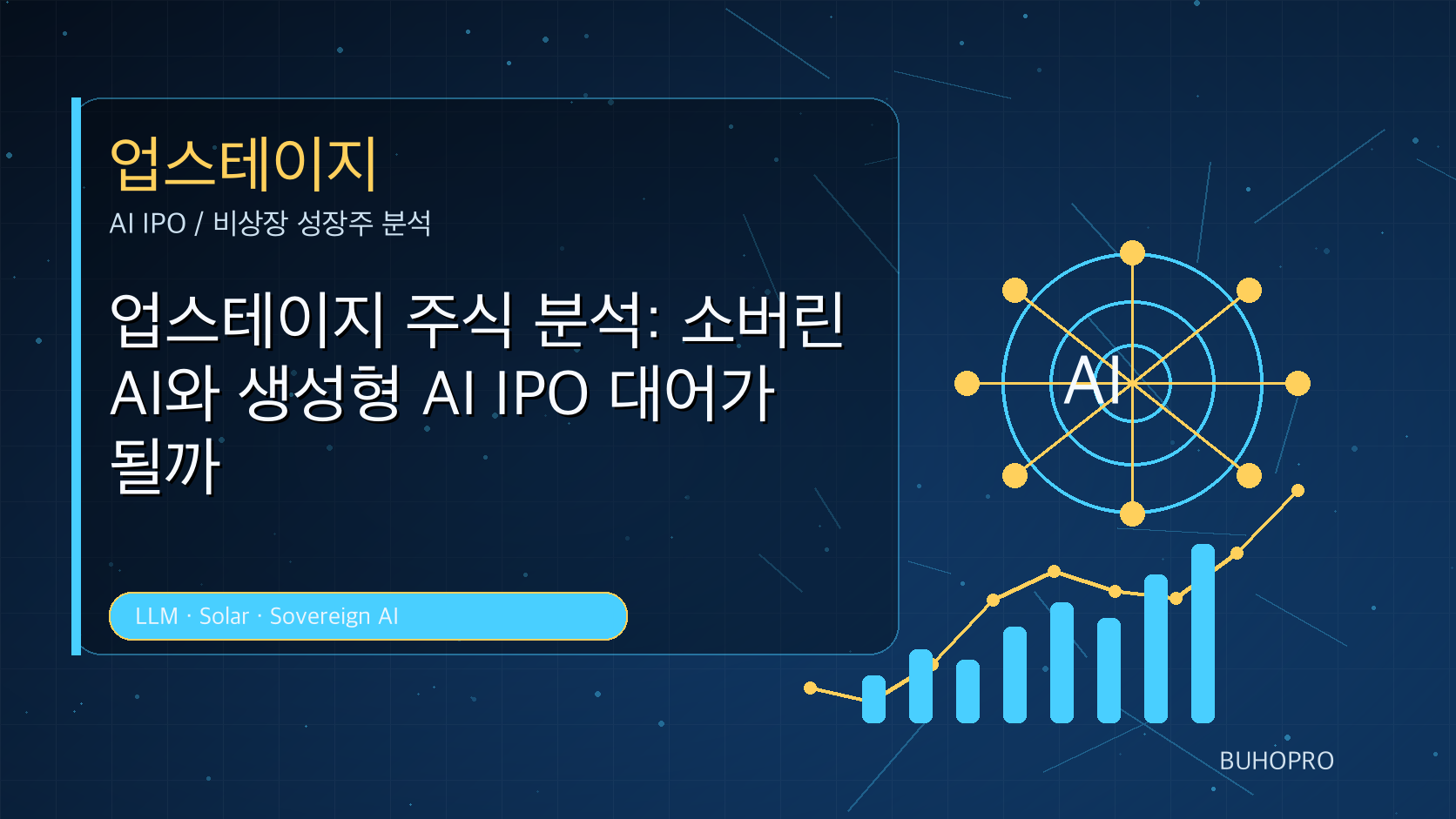 업스테이지

AI IPO / 비상장 성장주 분석

업스테이지 주식 분석: 소버린 AI와 생성형 AI IPO 대어가 될까

LLM · Solar · Sovereign AI

AI

BUHOPRO